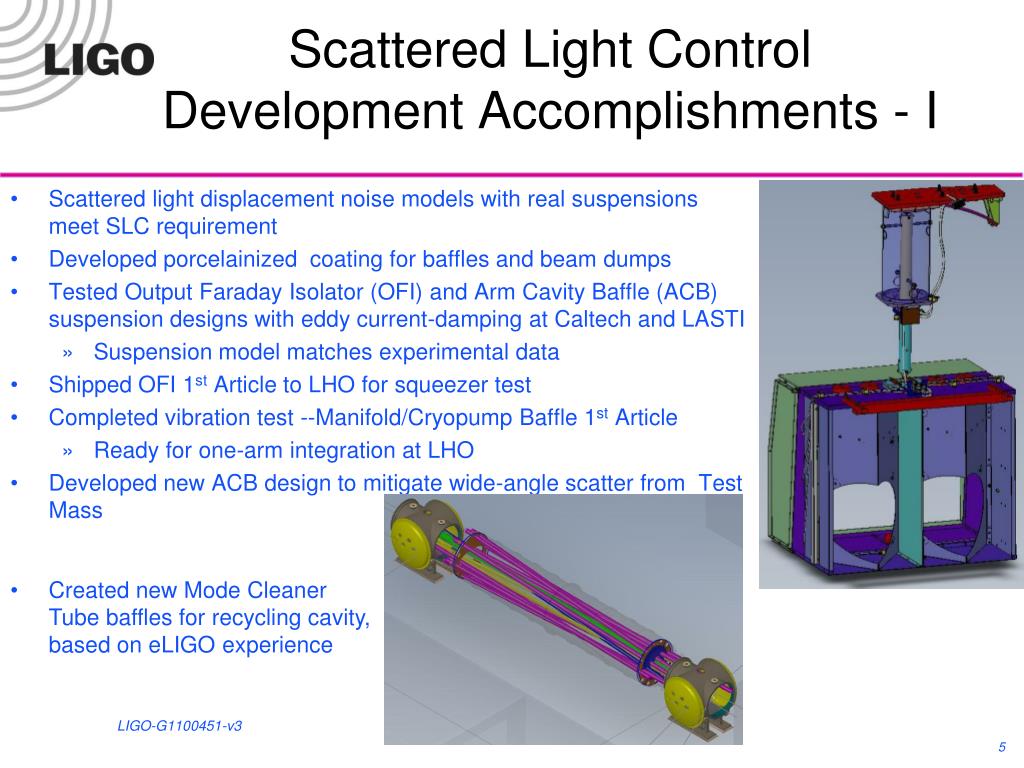 LIGO

Scattered Light Control Development Accomplishments - I

• Scattered light displacement noise models with real suspensions meet SLC requirement
• Developed porcelainized coating for baffles and beam dumps
• Tested Output Faraday Isolator (OFI) and Arm Cavity Baffle (ACB) suspension designs with eddy current-damping at Caltech and LASTI
» Suspension model matches experimental data
• Shipped OFI 1$^{st}$ Article to LHO for squeezer test
• Completed vibration test --Manifold/Cryopump Baffle 1$^{st}$ Article
» Ready for one-arm integration at LHO
• Developed new ACB design to mitigate wide-angle scatter from Test Mass

• Created new Mode Cleaner Tube baffles for recycling cavity, based on eLIGO experience

LIGO-G1100451-v3

5